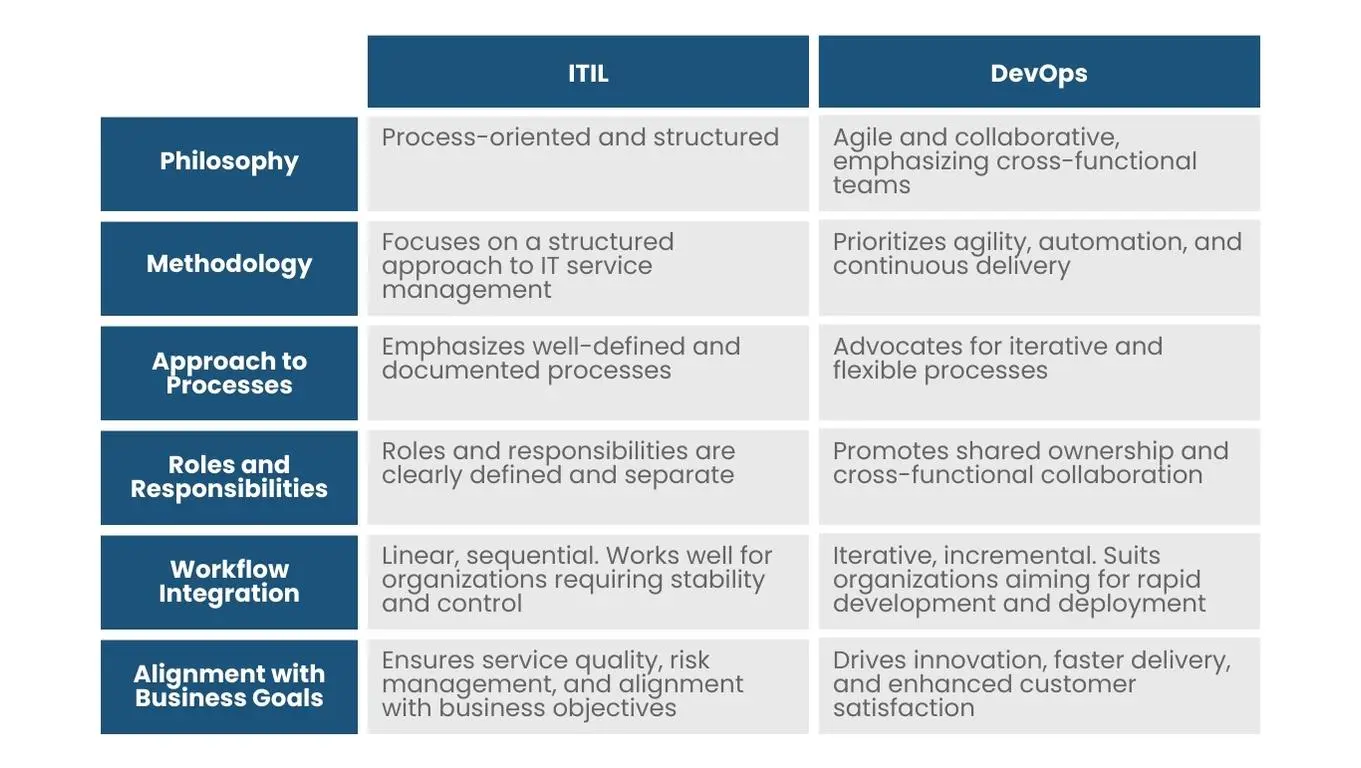 | | ITIL | DevOps |
|---|---|---|
| Philosophy | Process-oriented and structured | Agile and collaborative, emphasizing cross-functional teams |
| Methodology | Focuses on a structured approach to IT service management | Prioritizes agility, automation, and continuous delivery |
| Approach to Processes | Emphasizes well-defined and documented processes | Advocates for iterative and flexible processes |
| Roles and Responsibilities | Roles and responsibilities are clearly defined and separate | Promotes shared ownership and cross-functional collaboration |
| Workflow Integration | Linear, sequential. Works well for organizations requiring stability and control | Iterative, incremental. Suits organizations aiming for rapid development and deployment |
| Alignment with Business Goals | Ensures service quality, risk management, and alignment with business objectives | Drives innovation, faster delivery, and enhanced customer satisfaction |